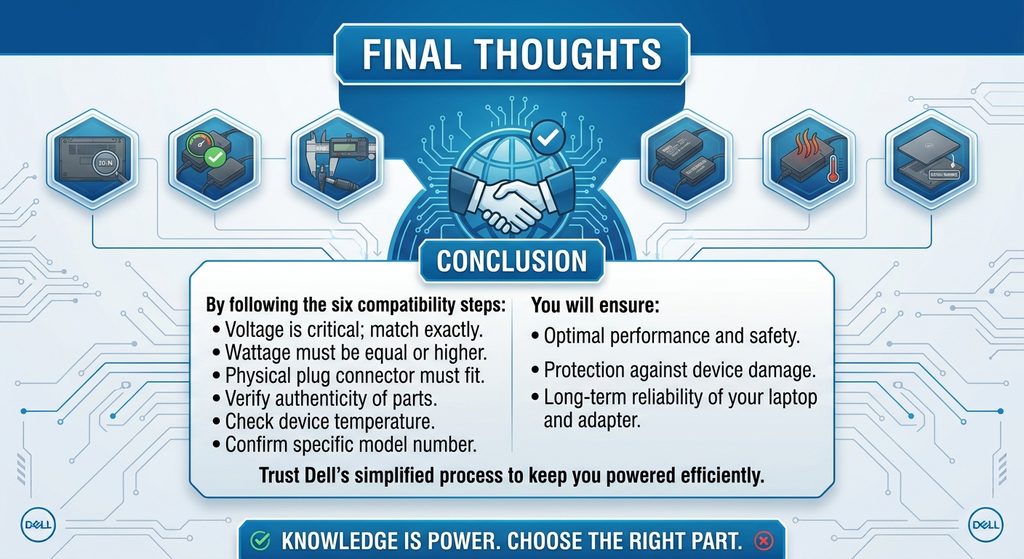 FINAL THOUGHTS

CONCLUSION

By following the six compatibility steps:
• Voltage is critical; match exactly.
• Wattage must be equal or higher.
• Physical plug connector must fit.
• Verify authenticity of parts.
• Check device temperature.
• Confirm specific model number.

You will ensure:
• Optimal performance and safety.
• Protection against device damage.
• Long-term reliability of your laptop and adapter.

Trust Dell's simplified process to keep you powered efficiently.

DELL

KNOWLEDGE IS POWER. CHOOSE THE RIGHT PART.

DELL